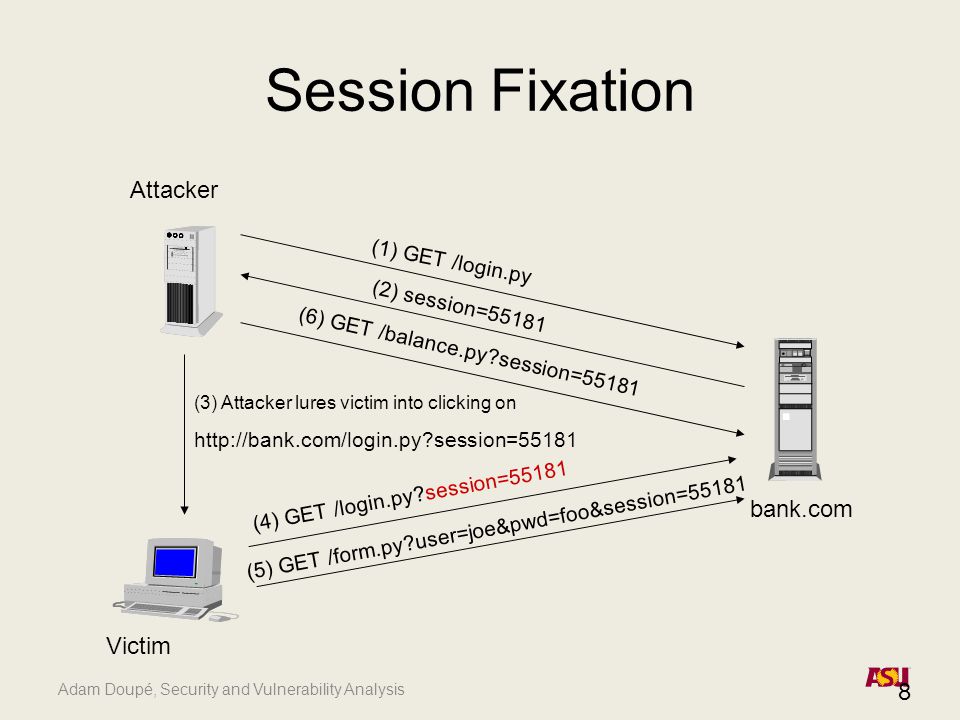 Session Fixation

Attacker

(1) GET /login.py

(2) session=55181

(6) GET /balance.py?session=55181

(3) Attacker lures victim into clicking on

http://bank.com/login.py?session=55181

(4) GET /login.py?session=55181

(5) GET /form.py?user=joe&pwd=foo&session=55181

bank.com

Victim

Adam Doupé, Security and Vulnerability Analysis

ASU

8